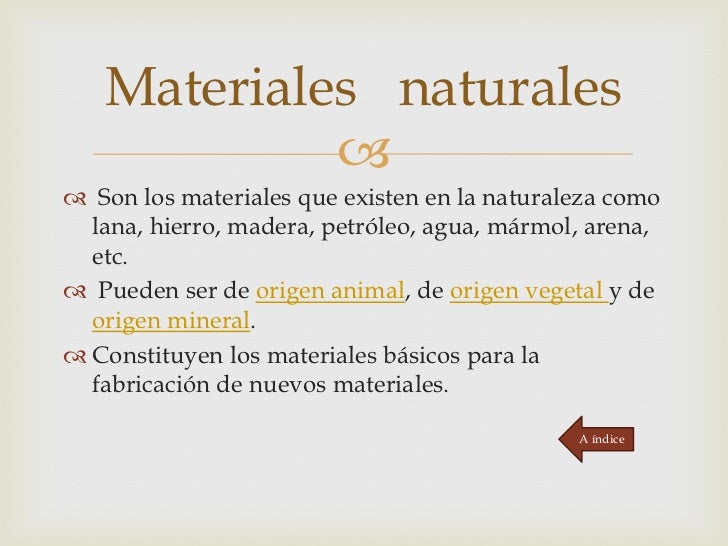 Materiales naturales

Son los materiales que existen en la naturaleza como lana, hierro, madera, petróleo, agua, mármol, arena, etc.

Pueden ser de origen animal, de origen vegetal y de origen mineral.

Constituyen los materiales básicos para la fabricación de nuevos materiales.

A índice